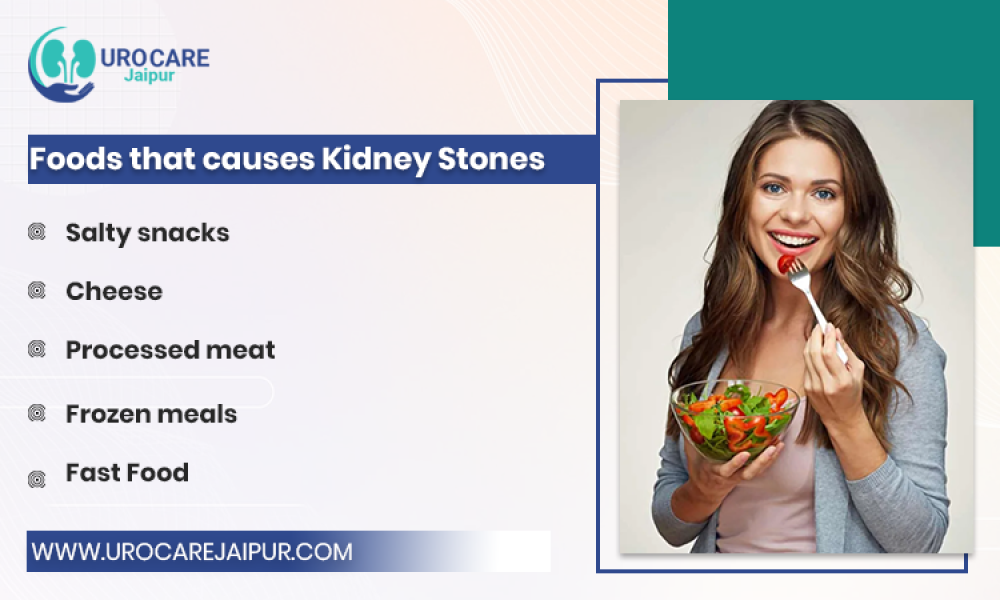 UROCARE
Jaipur

Foods that causes Kidney Stones

Salty snacks

Cheese

Processed meat

Frozen meals

Fast Food

WWW.UROCAREJAIPUR.COM